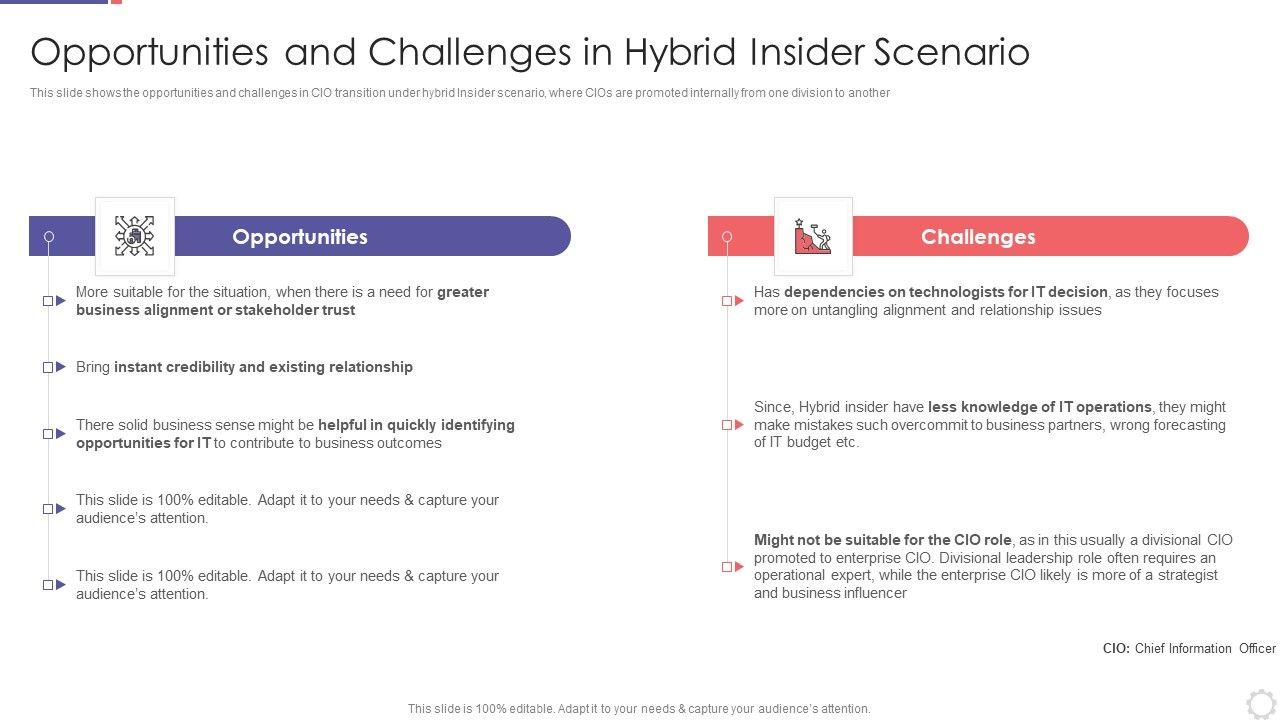 Opportunities and Challenges in Hybrid Insider Scenario

This slide shows the opportunities and challenges in CIO transition under hybrid Insider scenario, where CIOs are promoted internally from one division to another

Opportunities

More suitable for the situation, when there is a need for greater business alignment or stakeholder trust

Bring instant credibility and existing relationship

There solid business sense might be helpful in quickly identifying opportunities for IT to contribute to business outcomes

This slide is 100% editable. Adapt it to your needs & capture your audience's attention.

This slide is 100% editable. Adapt it to your needs & capture your audience's attention.

Challenges

Has dependencies on technologists for IT decision, as they focuses more on untangling alignment and relationship issues

Since, Hybrid insider have less knowledge of IT operations, they might make mistakes such overcommit to business partners, wrong forecasting of IT budget etc.

Might not be suitable for the CIO role, as in this usually a divisional CIO promoted to enterprise CIO. Divisional leadership role often requires an operational expert, while the enterprise CIO likely is more of a strategist and business influencer

CIO: Chief Information Officer

This slide is 100% editable. Adapt it to your needs & capture your audience's attention.